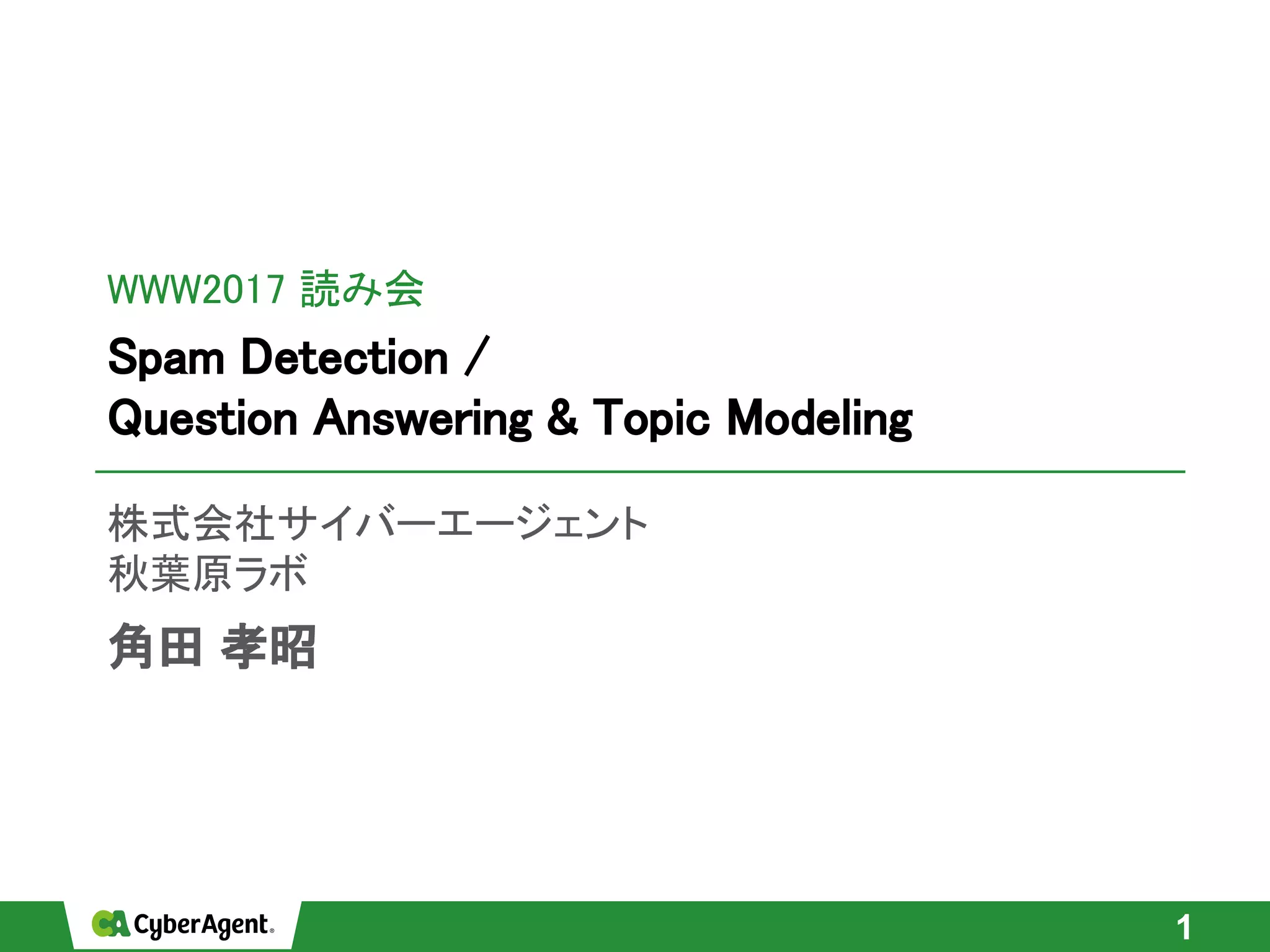 WWW2017 読み会

Spam Detection /
Question Answering & Topic Modeling

株式会社サイバーエージェント
秋葉原ラボ

角田 孝昭

CA CyberAgent.

1